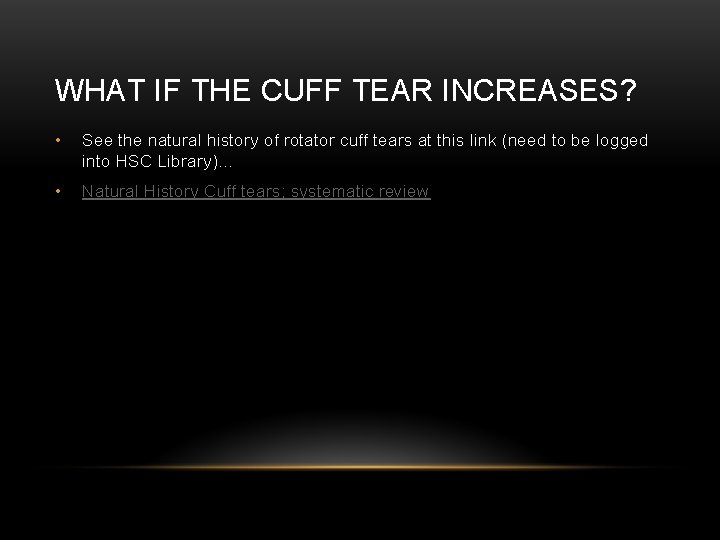 WHAT IF THE CUFF TEAR INCREASES?

• See the natural history of rotator cuff tears at this link (need to be logged into HSC Library)…

• Natural History Cuff tears; systematic review